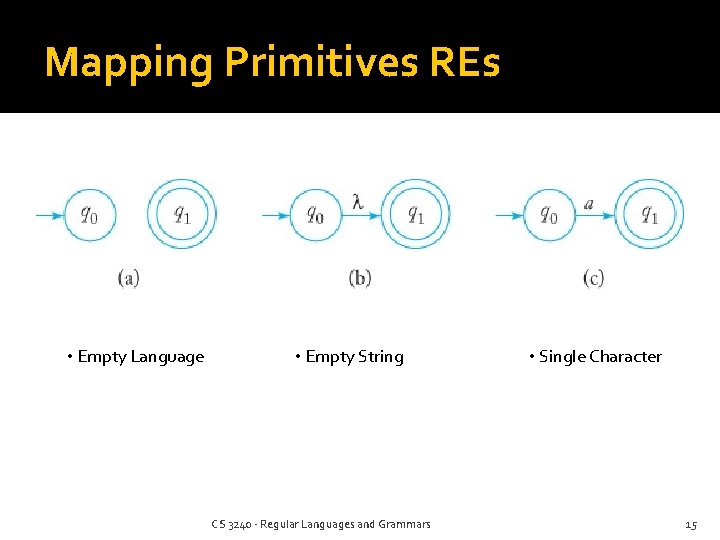 Mapping Primitives REs

$q_0$ $q_1$

(a)

$q_0$ $\lambda$ $q_1$

(b)

$q_0$ $a$ $q_1$

(c)

• Empty Language

• Empty String

• Single Character

CS 3240 - Regular Languages and Grammars

15